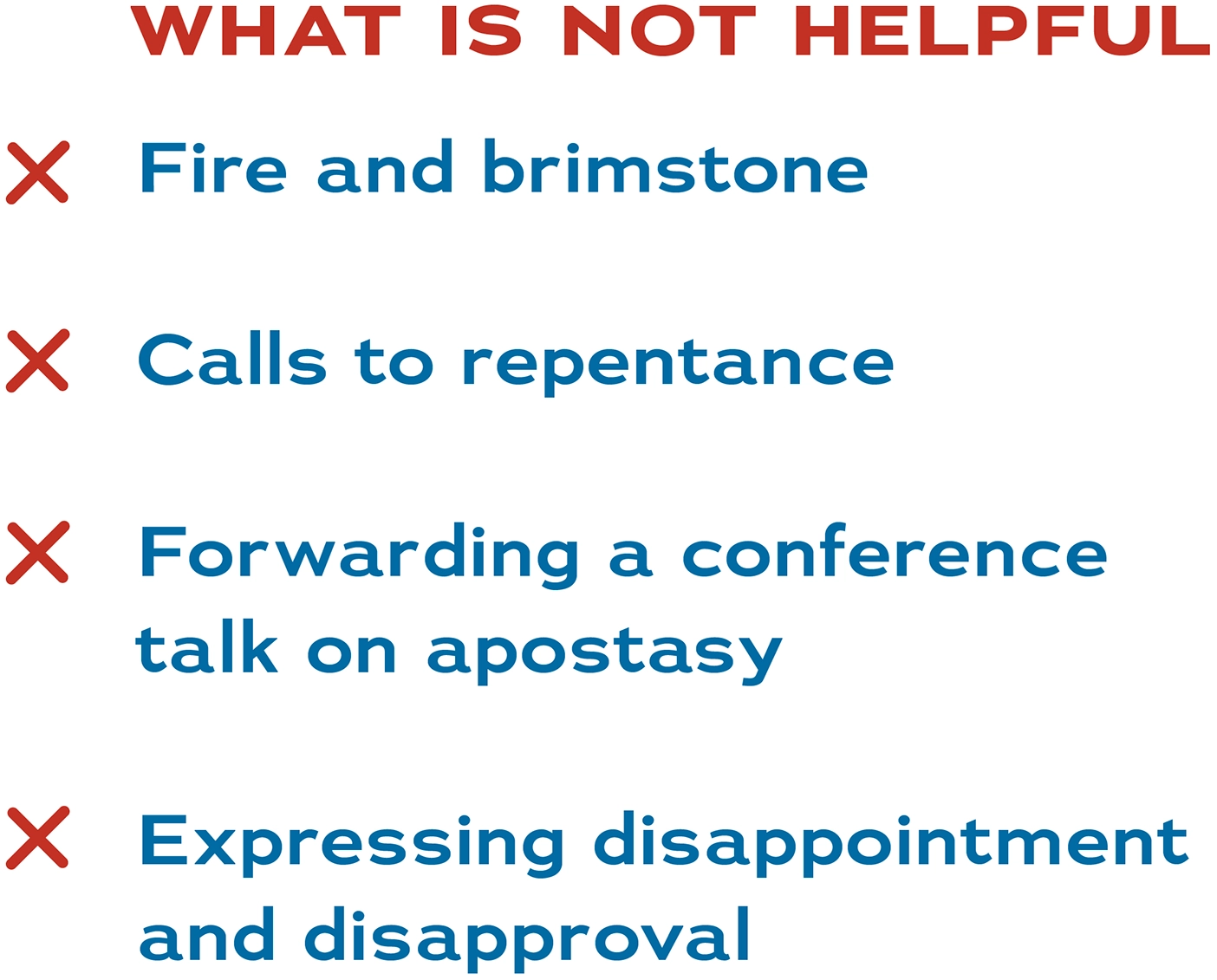 WHAT IS NOT HELPFUL

✕ Fire and brimstone

✕ Calls to repentance

✕ Forwarding a conference talk on apostasy

✕ Expressing disappointment and disapproval